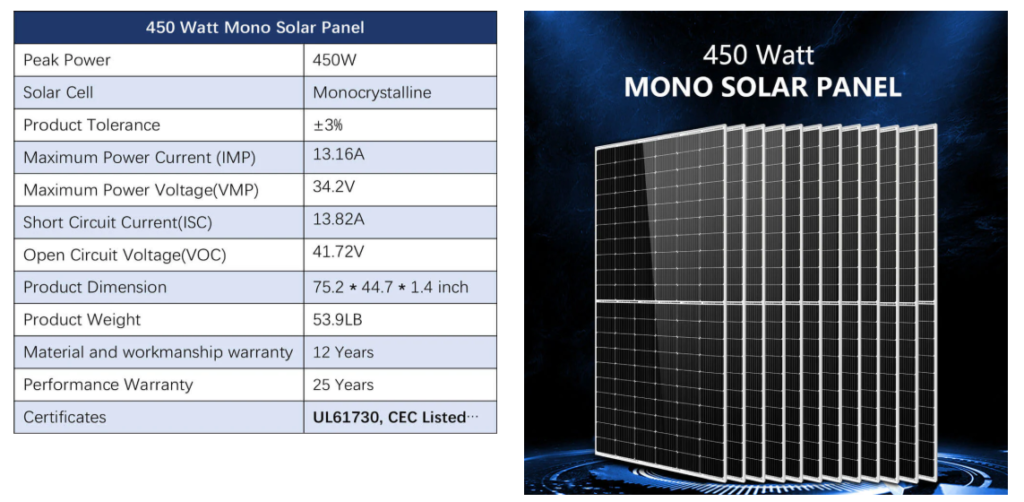 | 450 Watt Mono Solar Panel | |
|---|---|
| Peak Power | 450W |
| Solar Cell | Monocrystalline |
| Product Tolerance | ±3% |
| Maximum Power Current (IMP) | 13.16A |
| Maximum Power Voltage(VMP) | 34.2V |
| Short Circuit Current(ISC) | 13.82A |
| Open Circuit Voltage(VOC) | 41.72V |
| Product Dimension | 75.2 * 44.7 * 1.4 inch |
| Product Weight | 53.9LB |
| Material and workmanship warranty | 12 Years |
| Performance Warranty | 25 Years |
| Certificates | UL61730, CEC Listed··· |

450 Watt
MONO SOLAR PANEL